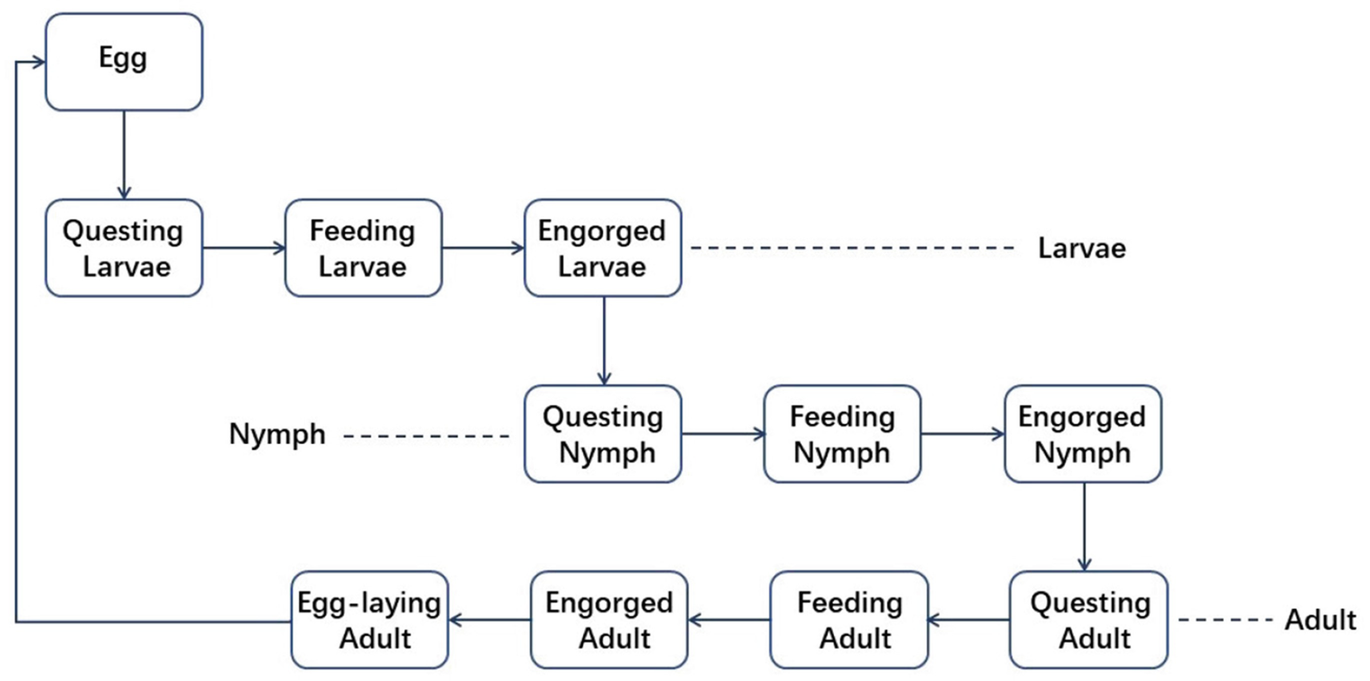 Egg

Questing Larvae

Feeding Larvae

Engorged Larvae

Larvae

Nymph

Questing Nymph

Feeding Nymph

Engorged Nymph

Egg-laying Adult

Engorged Adult

Feeding Adult

Questing Adult

Adult